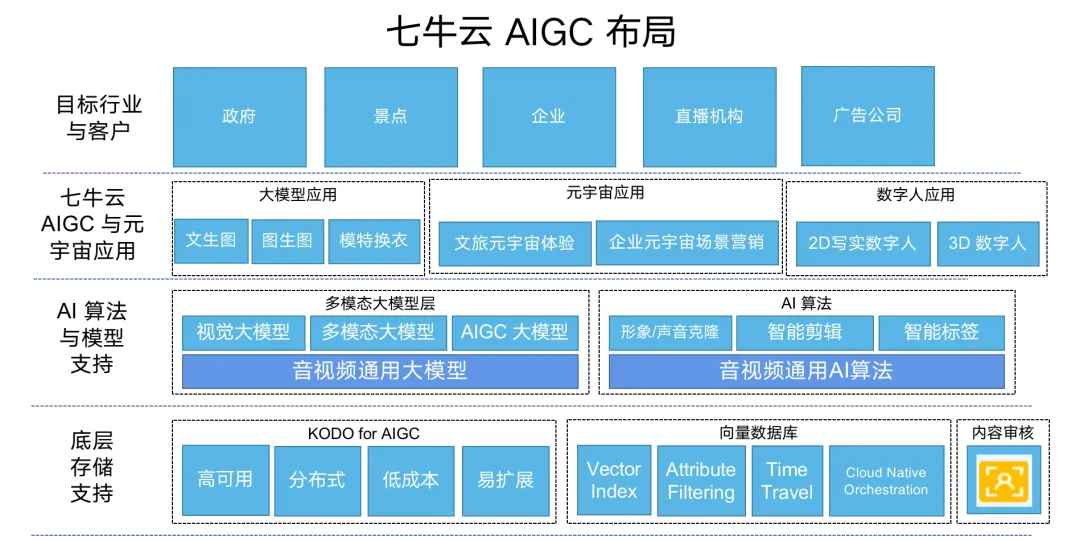 七牛云 AIGC 布局

目标行业与客户

政府

景点

企业

直播机构

广告公司

七牛云 AIGC 与元宇宙应用

大模型应用

文生图

图生图

模特换衣

元宇宙应用

文旅元宇宙体验

企业元宇宙场景营销

数字人应用

2D写实数字人

3D 数字人

AI 算法与模型支持

多模态大模型层

视觉大模型

多模态大模型

AIGC 大模型

音视频通用大模型

AI 算法

形象/声音克隆

智能剪辑

智能标签

音视频通用AI算法

底层存储支持

KODO for AIGC

高可用

分布式

低成本

易扩展

向量数据库

Vector Index

Attribute Filtering

Time Travel

Cloud Native Orchestration

内容审核